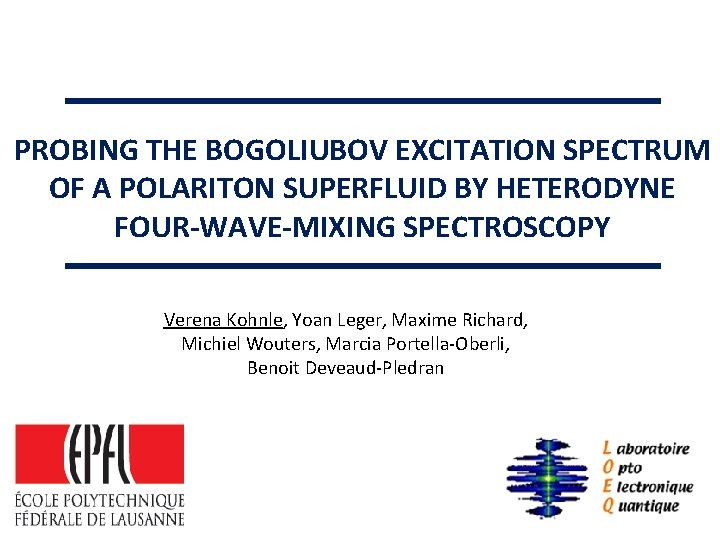 PROBING THE BOGOLIUBOV EXCITATION SPECTRUM OF A POLARITON SUPERFLUID BY HETERODYNE FOUR-WAVE-MIXING SPECTROSCOPY

Verena Kohnle, Yoan Leger, Maxime Richard, Michiel Wouters, Marcia Portella-Oberli, Benoit Deveaud-Pledran

EPFL
ÉCOLE POLYTECHNIQUE FÉDÉRALE DE LAUSANNE

Laboratoire
Opto
Electronique
Quantique